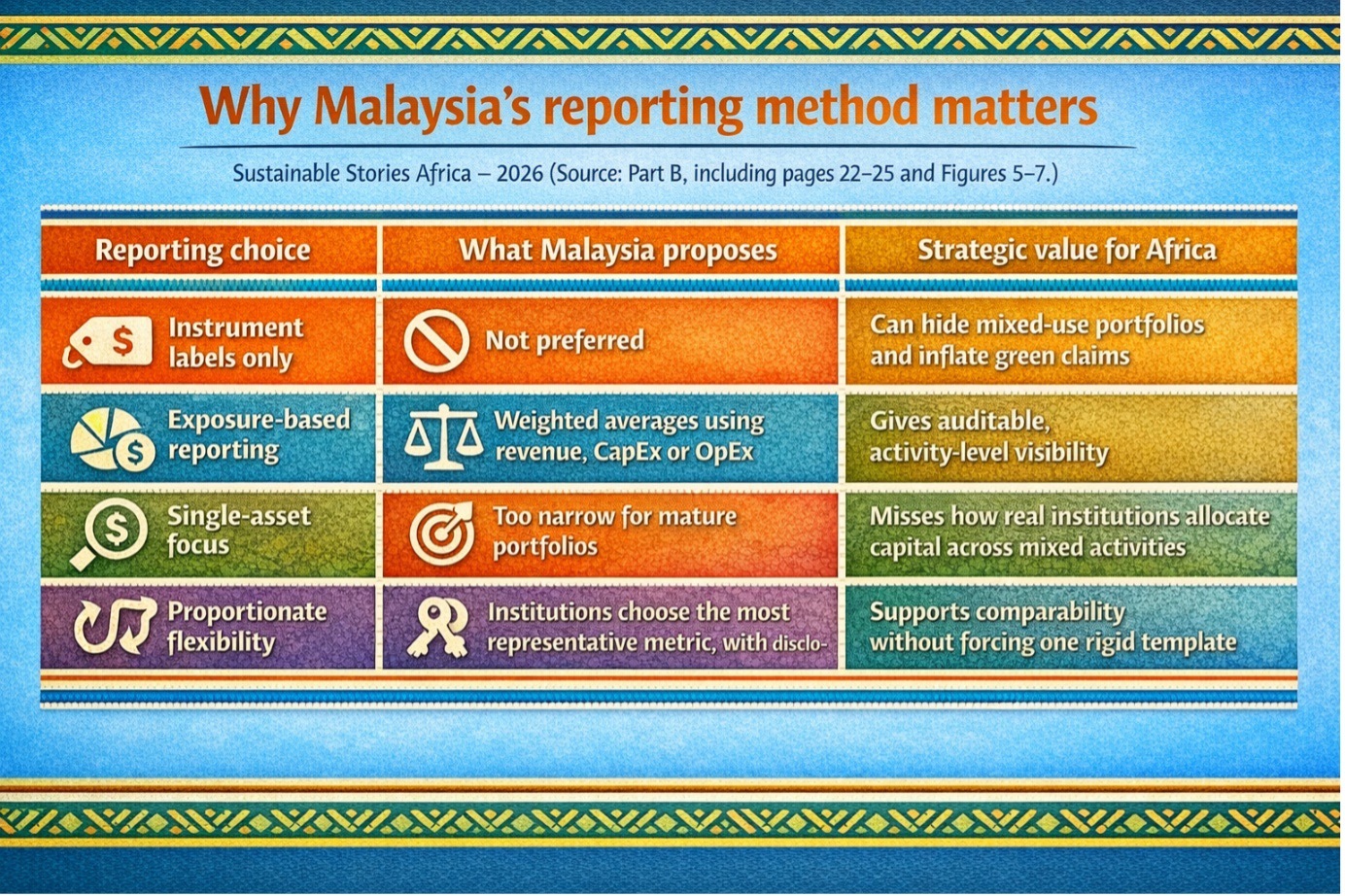 Why Malaysia's reporting method matters

Sustainable Stories Africa – 2026 (Source: Part B, including pages 22–25 and Figures 5–7.)

| Reporting choice | What Malaysia proposes | Strategic value for Africa |
|---|---|---|
| Instrument labels only | Not preferred | Can hide mixed-use portfolios and inflate green claims |
| Exposure-based reporting | Weighted averages using revenue, CapEx or OpEx | Gives auditable, activity-level visibility |
| Single-asset focus | Too narrow for mature portfolios | Misses how real institutions allocate capital across mixed activities |
| Proportionate flexibility | Institutions choose the most representative metric, with disclo- | Supports comparability without forcing one rigid template |